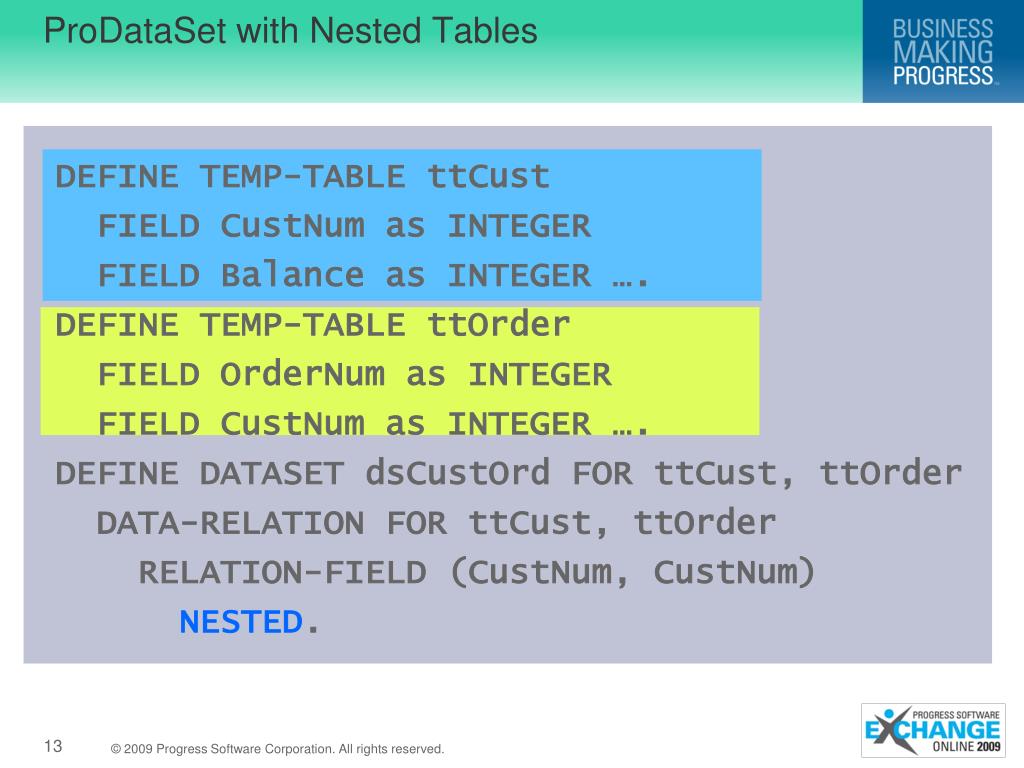 ProDataSet with Nested Tables

BUSINESS MAKING PROGRESS™

DEFINE TEMP-TABLE ttCust
FIELD CustNum as INTEGER
FIELD Balance as INTEGER ….
DEFINE TEMP-TABLE ttOrder
FIELD OrderNum as INTEGER
FIELD CustNum as INTEGER ….
DEFINE DATASET dsCustOrd FOR ttCust, ttOrder
DATA-RELATION FOR ttCust, ttOrder
RELATION-FIELD (CustNum, CustNum)
NESTED.

13 © 2009 Progress Software Corporation. All rights reserved.

PROGRESS SOFTWARE EXCHANGE ONLINE 2009